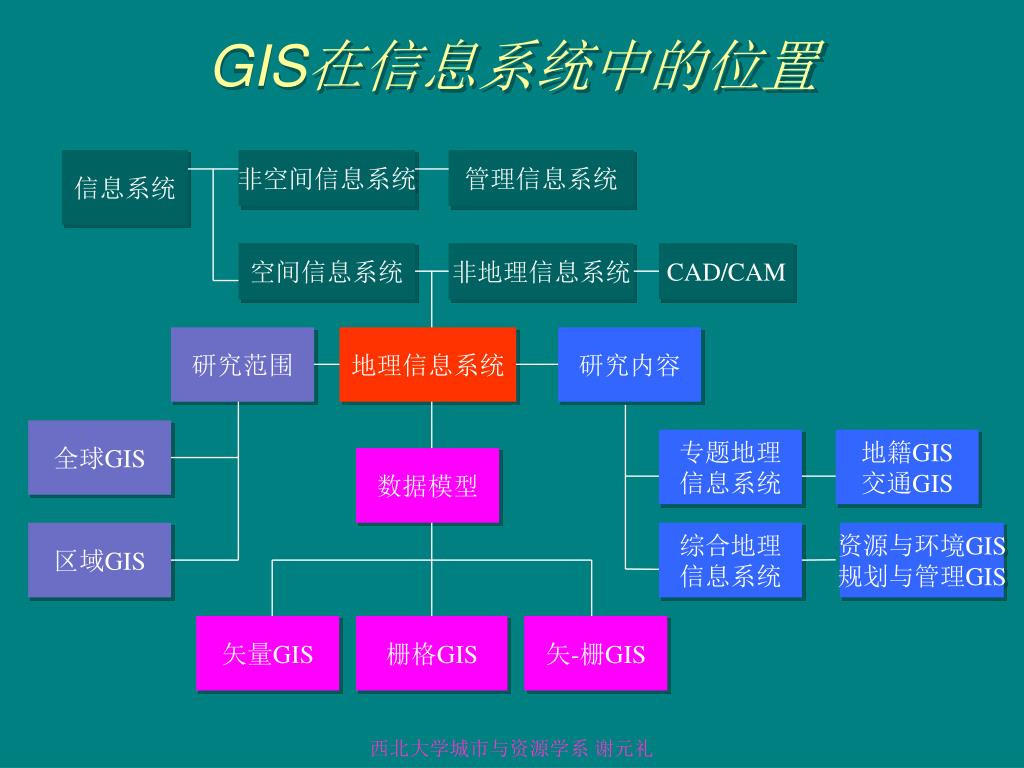 GIS在信息系统中的位置

信息系统

非空间信息系统

管理信息系统

空间信息系统

非地理信息系统

CAD/CAM

研究范围

地理信息系统

研究内容

全球GIS

区域GIS

数据模型

专题地理信息系统

地籍GIS
交通GIS

综合地理信息系统

资源与环境GIS
规划与管理GIS

矢量GIS

栅格GIS

矢-栅GIS

西北大学城市与资源学系 谢元礼